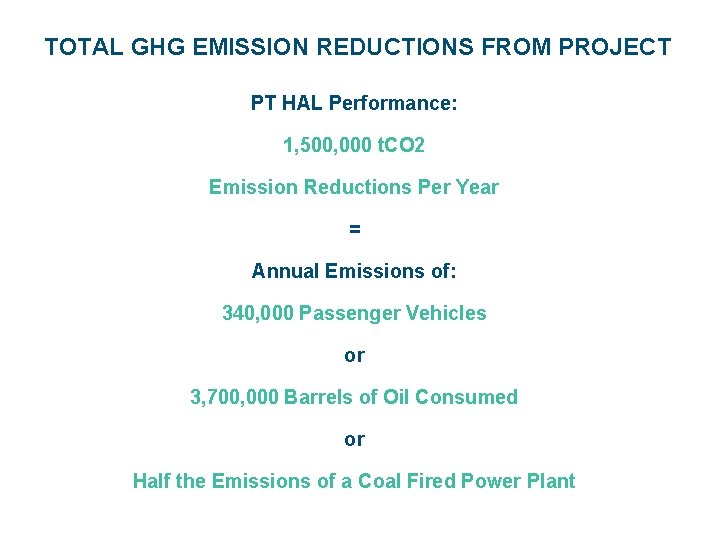 TOTAL GHG EMISSION REDUCTIONS FROM PROJECT

PT HAL Performance:

1,500,000 tCO2

Emission Reductions Per Year

=

Annual Emissions of:

340,000 Passenger Vehicles

or

3,700,000 Barrels of Oil Consumed

or

Half the Emissions of a Coal Fired Power Plant